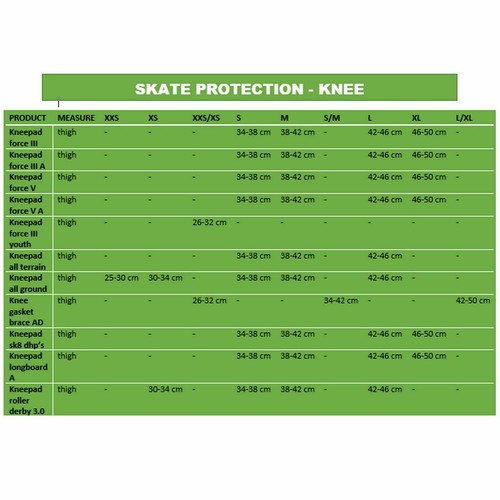 SKATE PROTECTION - KNEE

| PRODUCT | MEASURE | XXS | XS | XXS/XS | S | M | S/M | L | XL | L/XL |
|---|---|---|---|---|---|---|---|---|---|---|
| Kneepad force III | thigh | - | - | - | 34-38 cm | 38-42 cm | - | 42-46 cm | 46-50 cm | - |
| Kneepad force III A | thigh | - | - | - | 34-38 cm | 38-42 cm | - | 42-46 cm | 46-50 cm | - |
| Kneepad force V | thigh | - | - | - | 34-38 cm | 38-42 cm | - | 42-46 cm | 46-50 cm | - |
| Kneepad force V A | thigh | - | - | - | 34-38 cm | 38-42 cm | - | 42-46 cm | 46-50 cm | - |
| Kneepad force III youth | thigh | - | - | 26-32 cm | - | - | - | - | - | - |
| Kneepad all terrain | thigh | - | - | - | 34-38 cm | 38-42 cm | - | 42-46 cm | - | - |
| Kneepad all ground | thigh | 25-30 cm | 30-34 cm | - | 34-38 cm | 38-42 cm | - | 42-46 cm | - | - |
| Knee gasket brace AD | thigh | - | - | 26-32 cm | - | - | 34-42 cm | - | - | 42-50 cm |
| Kneepad sk8 dhp's | thigh | - | - | - | 34-38 cm | 38-42 cm | - | 42-46 cm | 46-50 cm | - |
| Kneepad longboard A | thigh | - | - | - | 34-38 cm | 38-42 cm | - | 42-46 cm | 46-50 cm | - |
| Kneepad roller derby 3.0 | thigh | - | 30-34 cm | - | 34-38 cm | 38-42 cm | - | 42-46 cm | - | - |